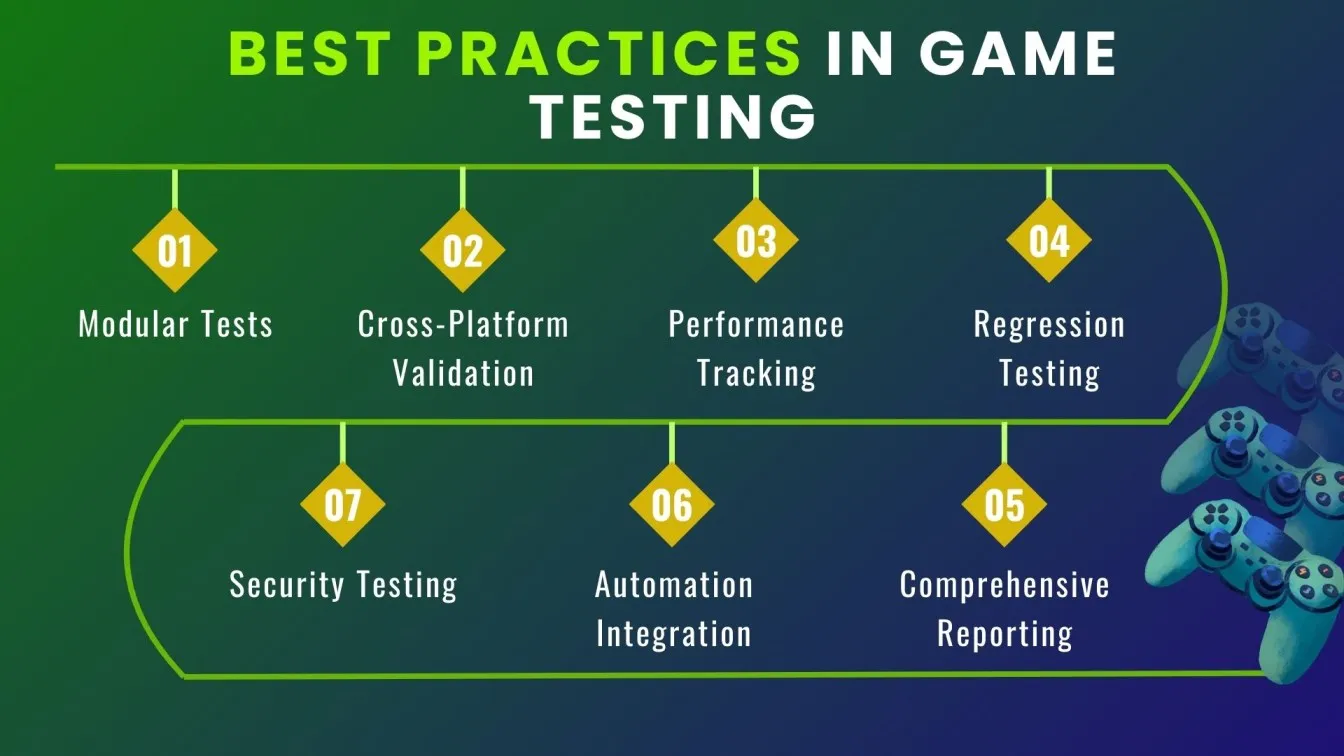 BEST PRACTICES IN GAME TESTING

01
Modular Tests

02
Cross-Platform Validation

03
Performance Tracking

04
Regression Testing

07
Security Testing

06
Automation Integration

05
Comprehensive Reporting